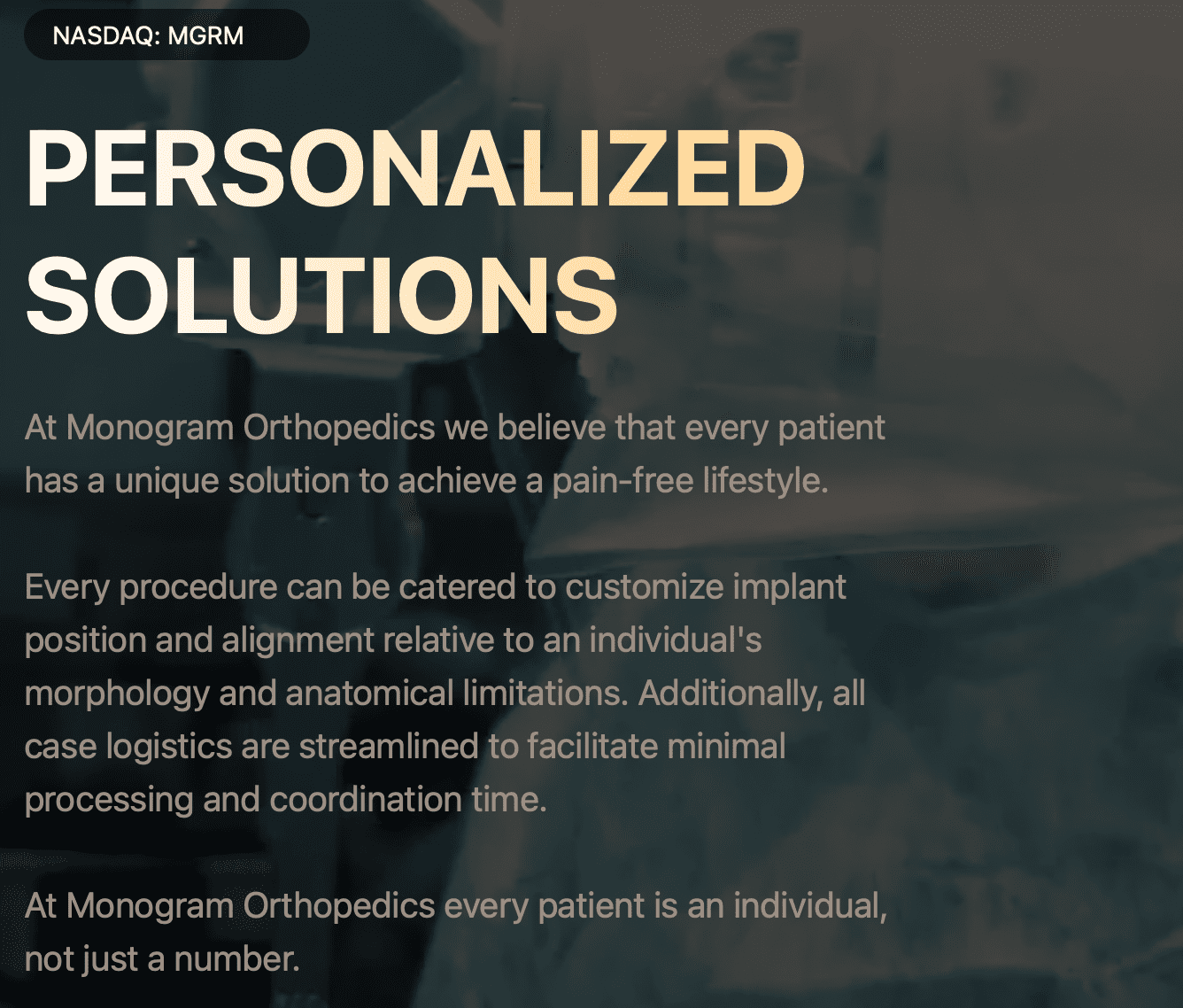 NASDAQ: MGRM

PERSONALIZED SOLUTIONS

At Monogram Orthopedics we believe that every patient has a unique solution to achieve a pain-free lifestyle.

Every procedure can be catered to customize implant position and alignment relative to an individual's morphology and anatomical limitations. Additionally, all case logistics are streamlined to facilitate minimal processing and coordination time.

At Monogram Orthopedics every patient is an individual, not just a number.